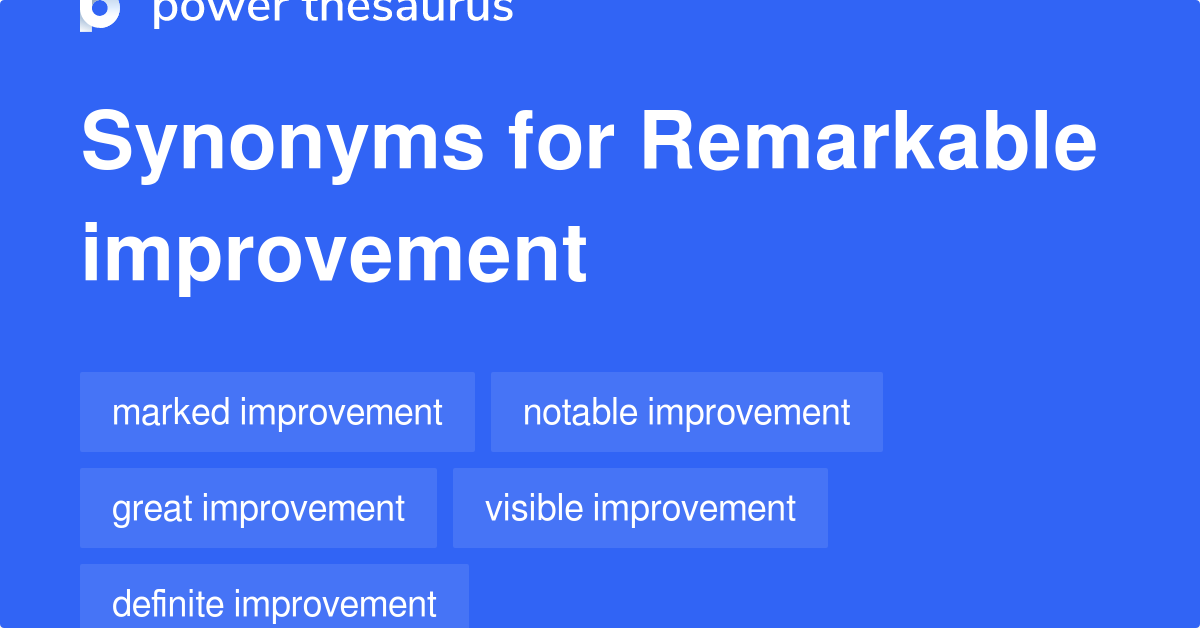 power thesaurus

Synonyms for Remarkable improvement

marked improvement

notable improvement

great improvement

visible improvement

definite improvement